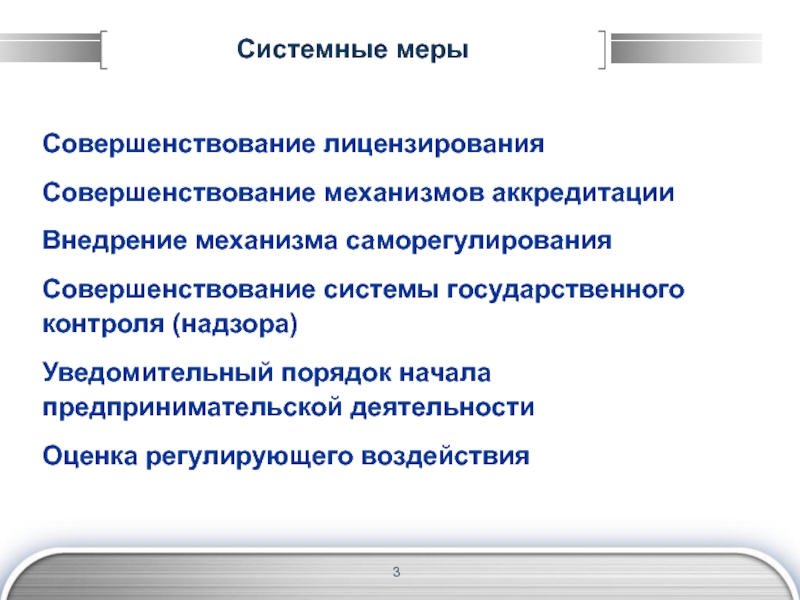 Системные меры

Совершенствование лицензирования

Совершенствование механизмов аккредитации

Внедрение механизма саморегулирования

Совершенствование системы государственного контроля (надзора)

Уведомительный порядок начала предпринимательской деятельности

Оценка регулирующего воздействия

3